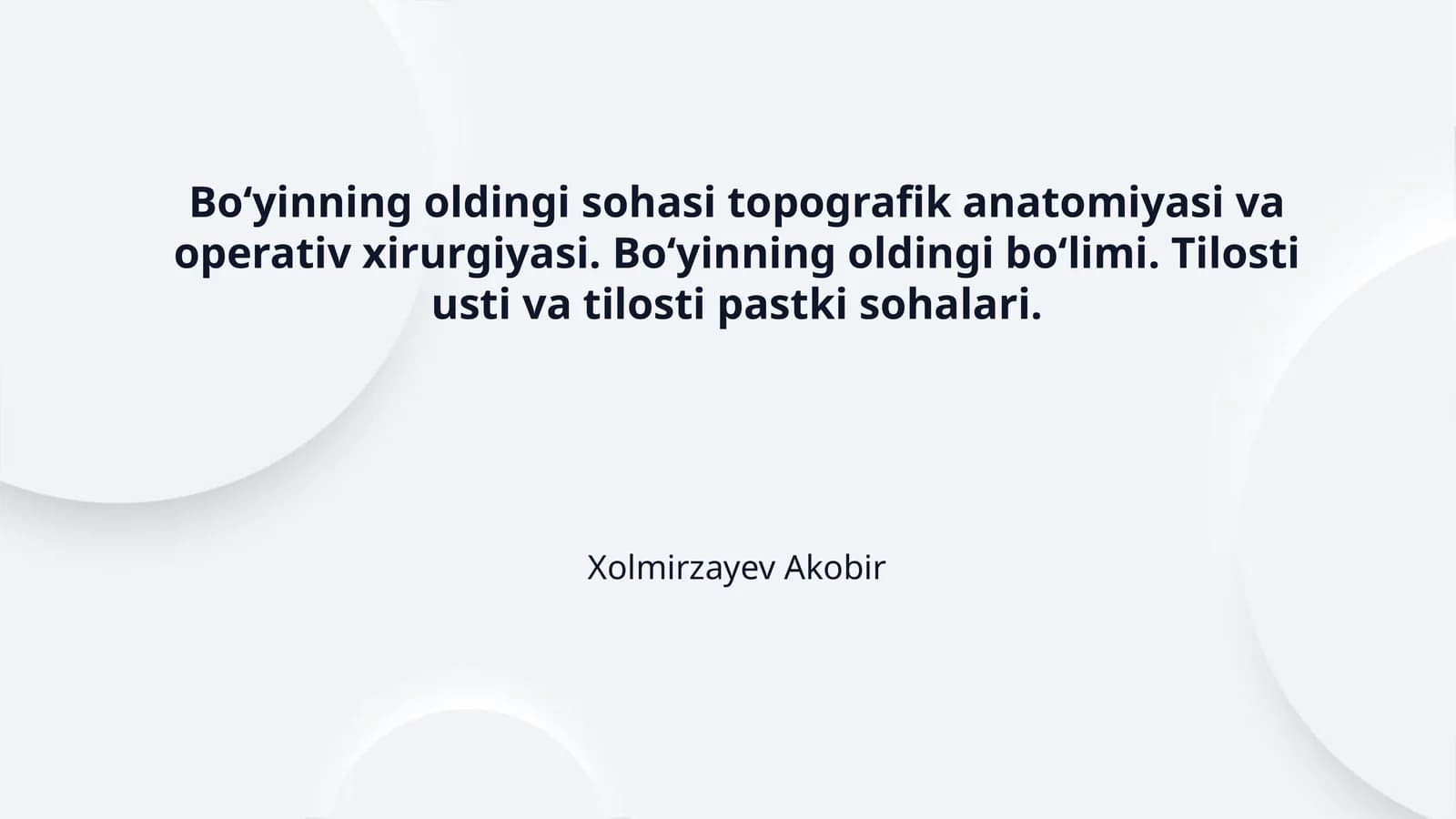 Bo‘yinning oldingi sohasi topografik anatomiyasi va operativ xirurgiyasi. Bo‘yinning oldingi bo‘limi. Tilosti usti va tilosti pastki sohalari.

Xolmirzayev Akobir